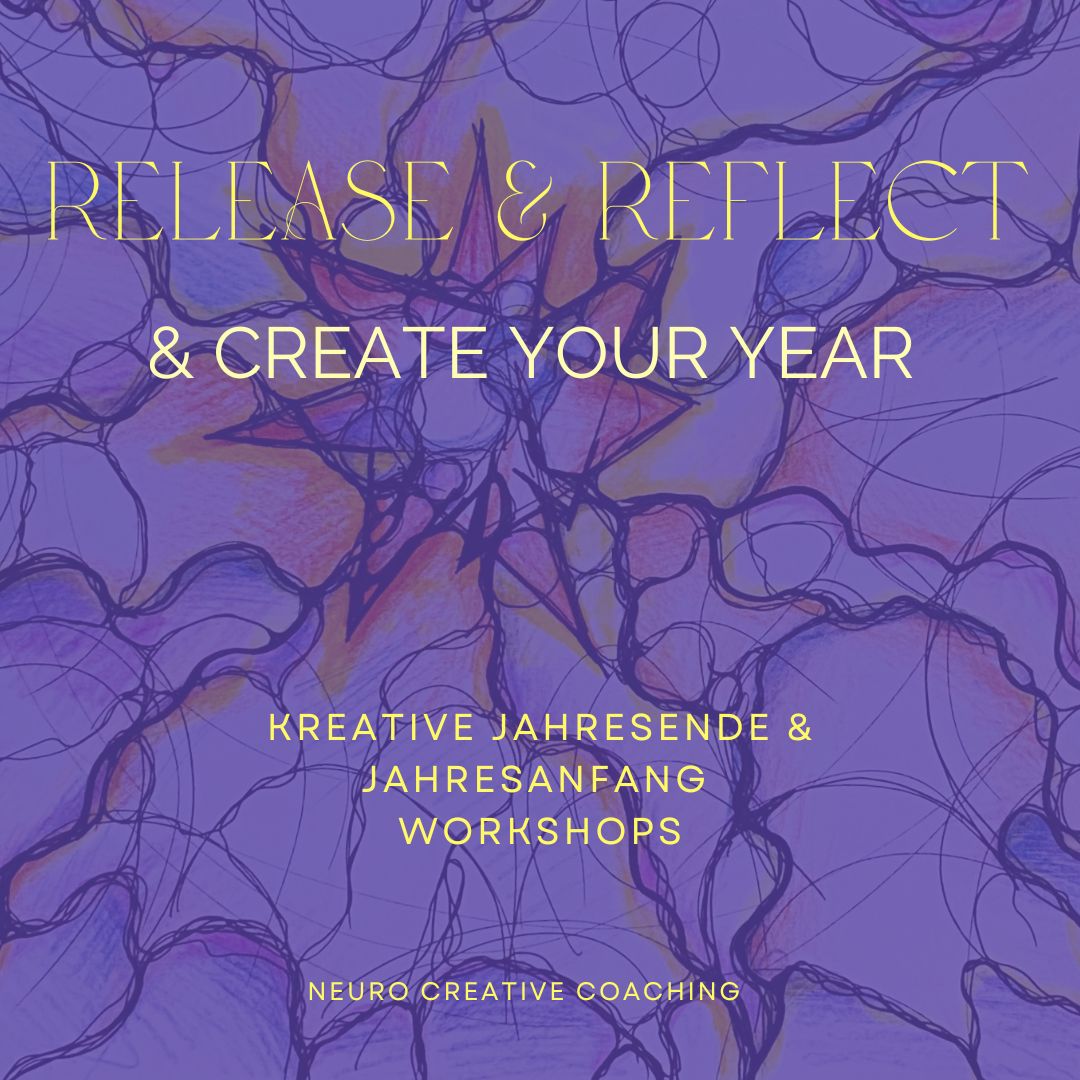 RELEASE & REFLECT

& CREATE YOUR YEAR

KREATIVE JAHRESENDE & JAHRESANFANG WORKSHOPS

NEURO CREATIVE COACHING